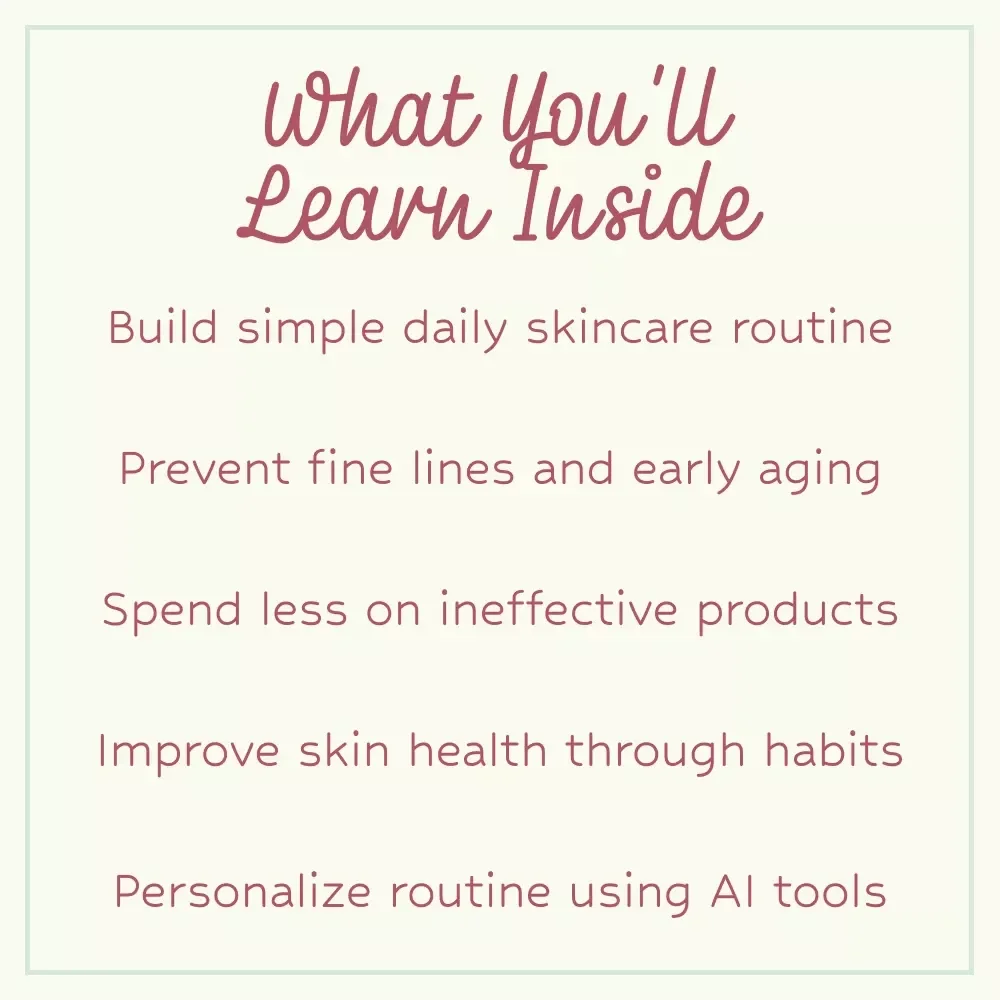 What You'll Learn Inside

Build simple daily skincare routine

Prevent fine lines and early aging

Spend less on ineffective products

Improve skin health through habits

Personalize routine using AI tools